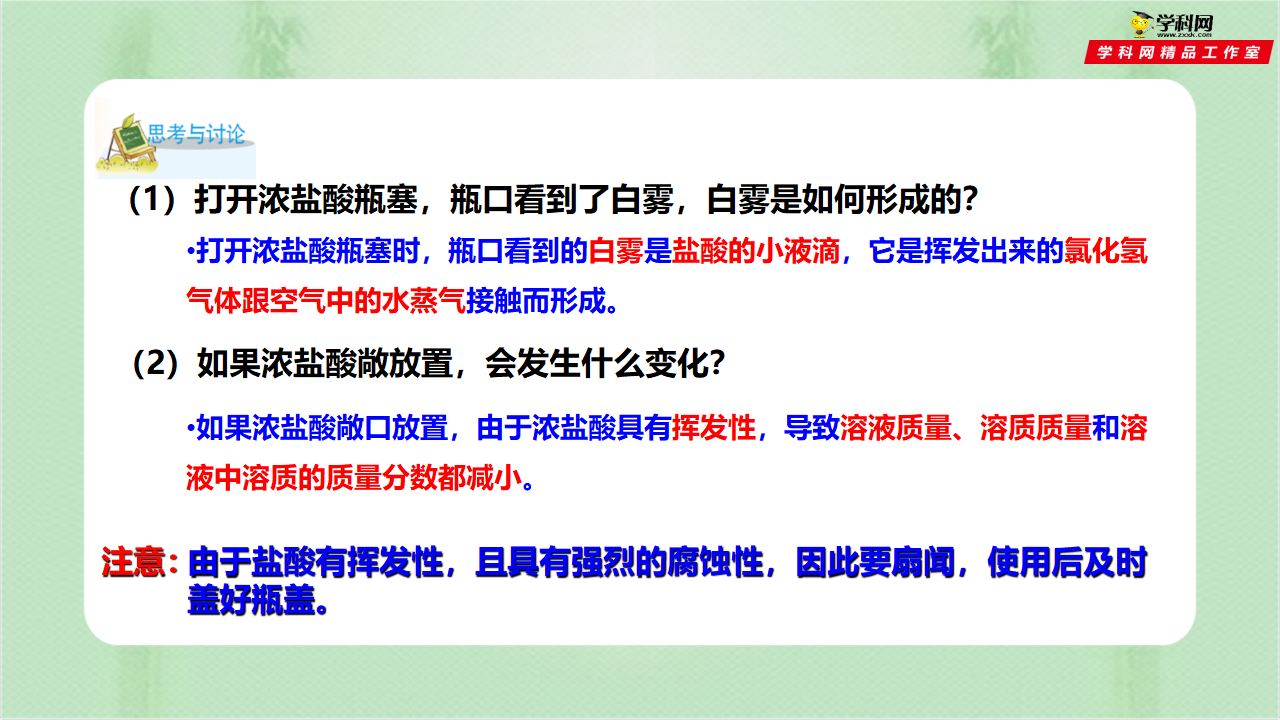 学科网
www.zxxk.com
学科网精品工作室

思考与讨论

（1）打开浓盐酸瓶塞，瓶口看到了白雾，白雾是如何形成的？

•打开浓盐酸瓶塞时，瓶口看到的白雾是盐酸的小液滴，它是挥发出来的氯化氢气体跟空气中的水蒸气接触而形成。

（2）如果浓盐酸敞放置，会发生什么变化？

•如果浓盐酸敞口放置，由于浓盐酸具有挥发性，导致溶液质量、溶质质量和溶液中溶质的质量分数都减小。

注意：由于盐酸有挥发性，且具有强烈的腐蚀性，因此要扇闻，使用后及时盖好瓶盖。